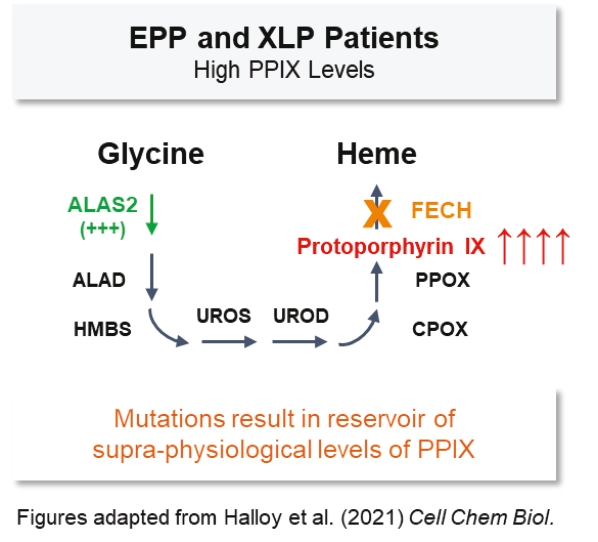 EPP and XLP Patients
High PPIX Levels

Glycine

Heme

ALAS2
(+++)

X FECH

Protoporphyrin IX ↑↑↑↑

ALAD

PPOX

HMBS

UROS

UROD

CPOX

Mutations result in reservoir of supra-physiological levels of PPIX

Figures adapted from Halloy et al. (2021) Cell Chem Biol.